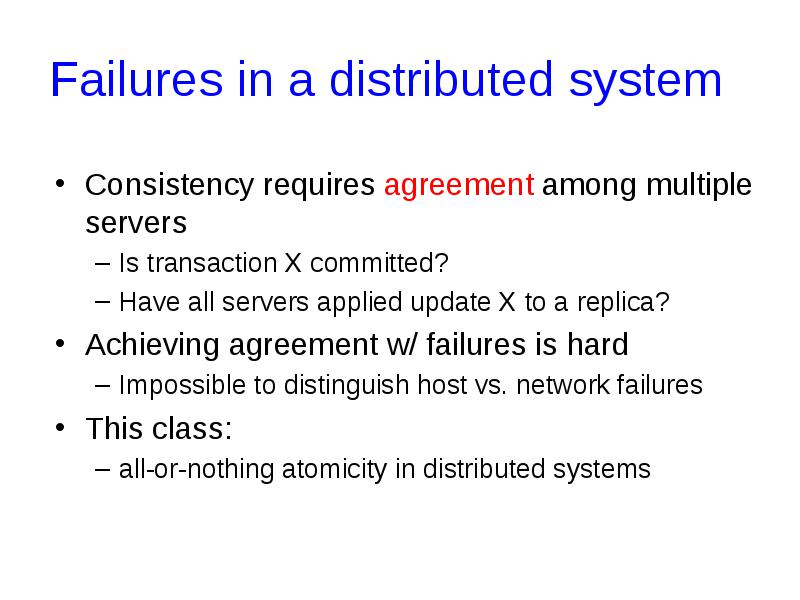 Failures in a distributed system

• Consistency requires agreement among multiple servers
  – Is transaction X committed?
  – Have all servers applied update X to a replica?
• Achieving agreement w/ failures is hard
  – Impossible to distinguish host vs. network failures
• This class:
  – all-or-nothing atomicity in distributed systems